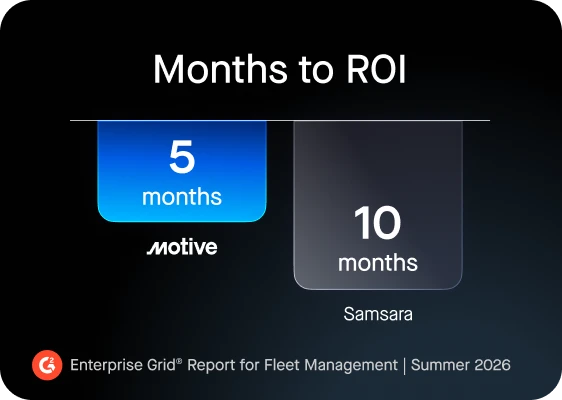 Months to ROI

5
months

Motive

10
months

Samsara

G2 Enterprise Grid® Report for Fleet Management | Summer 2026